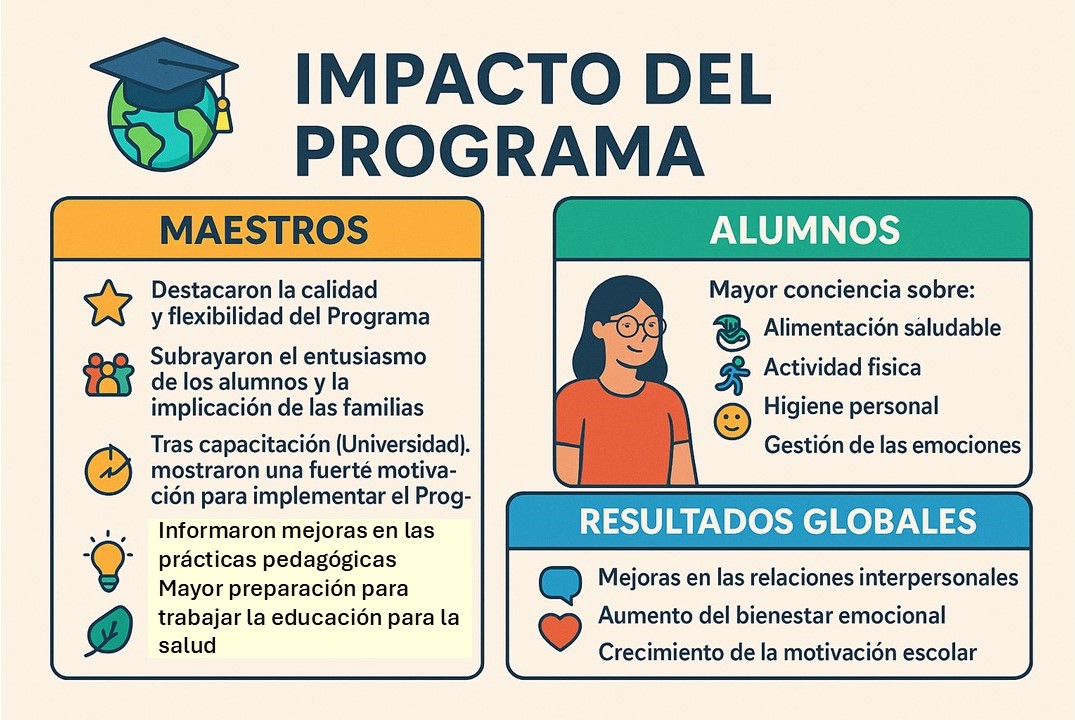 IMPACTO DEL PROGRAMA

MAESTROS

Destacaron la calidad y flexibilidad del Programa

Subrayaron el entusiasmo de los alumnos y la implicación de las familias

Tras capacitación (Universidad). mostraron una fuerté motivación para implementar el Prog-

Informaron mejoras en las prácticas pedagógicas
Mayor preparación para trabajar la educación para la salud

ALUMNOS

Mayor conciencia sobre:
Alimentación saludable
Actividad fisica
Higiene personal
Gestión de las emociones

RESULTADOS GLOBALES

Mejoras en las relaciones interpersonales
Aumento del bienestar emocional
Crecimiento de la motivación escolar